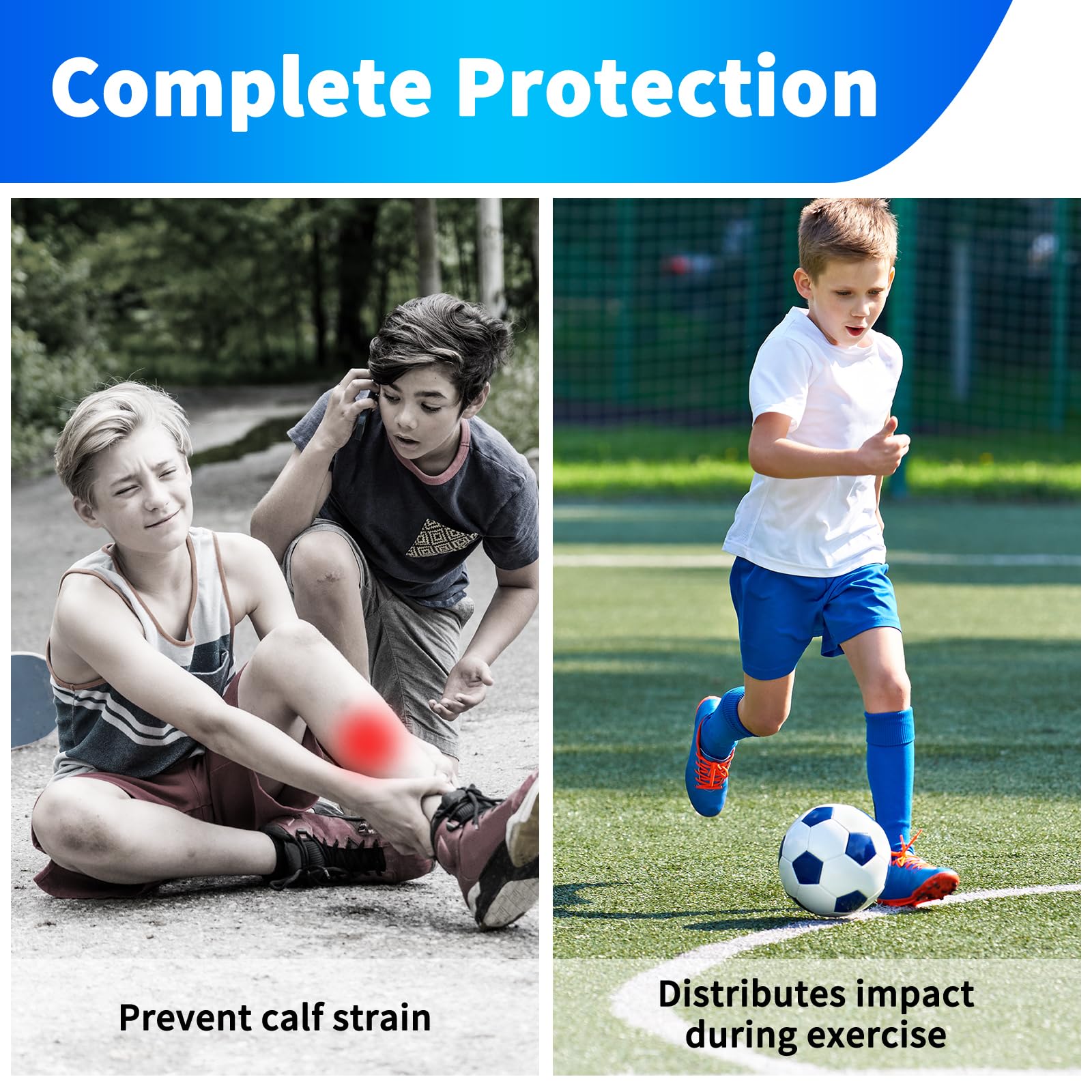 Complete Protection

Prevent calf strain

Distributes impact during exercise